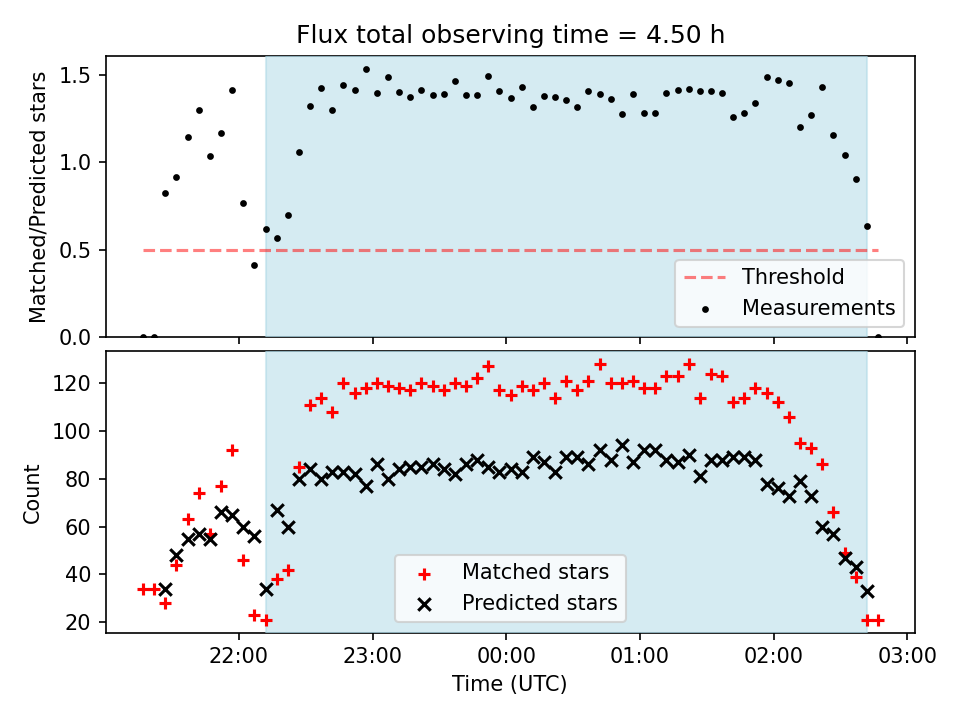 Flux total observing time = 4.50 h

Matched/Predicted stars

1.5
1.0
0.5
0.0

Threshold
Measurements

Count

120
100
80
60
40
20

Matched stars
Predicted stars

22:00
23:00
00:00
01:00
02:00
03:00

Time (UTC)